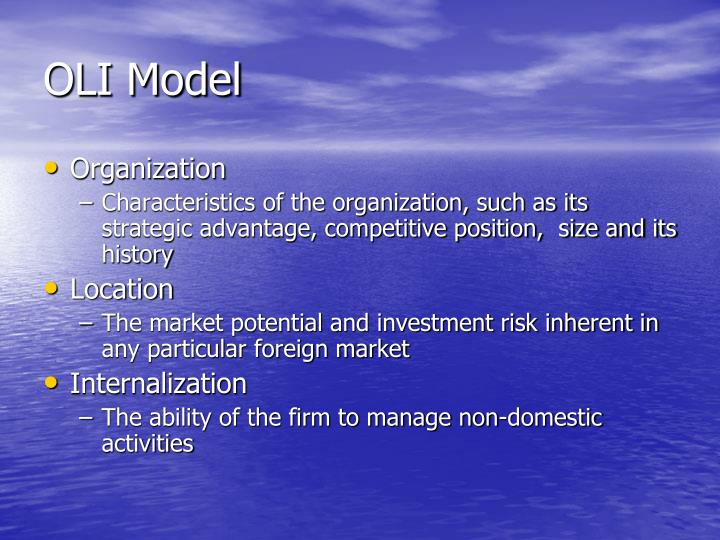 OLI Model

• Organization
– Characteristics of the organization, such as its strategic advantage, competitive position, size and its history
• Location
– The market potential and investment risk inherent in any particular foreign market
• Internalization
– The ability of the firm to manage non-domestic activities